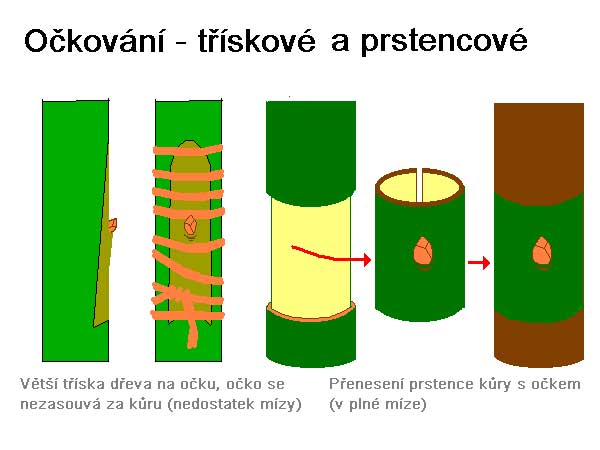 Očkování - třískové a prstencové

Větší tříska dřeva na očku, očko se nezasouvá za kůru (nedostatek mízy)

Přenesení prstence kůry s očkem (v plné míze)